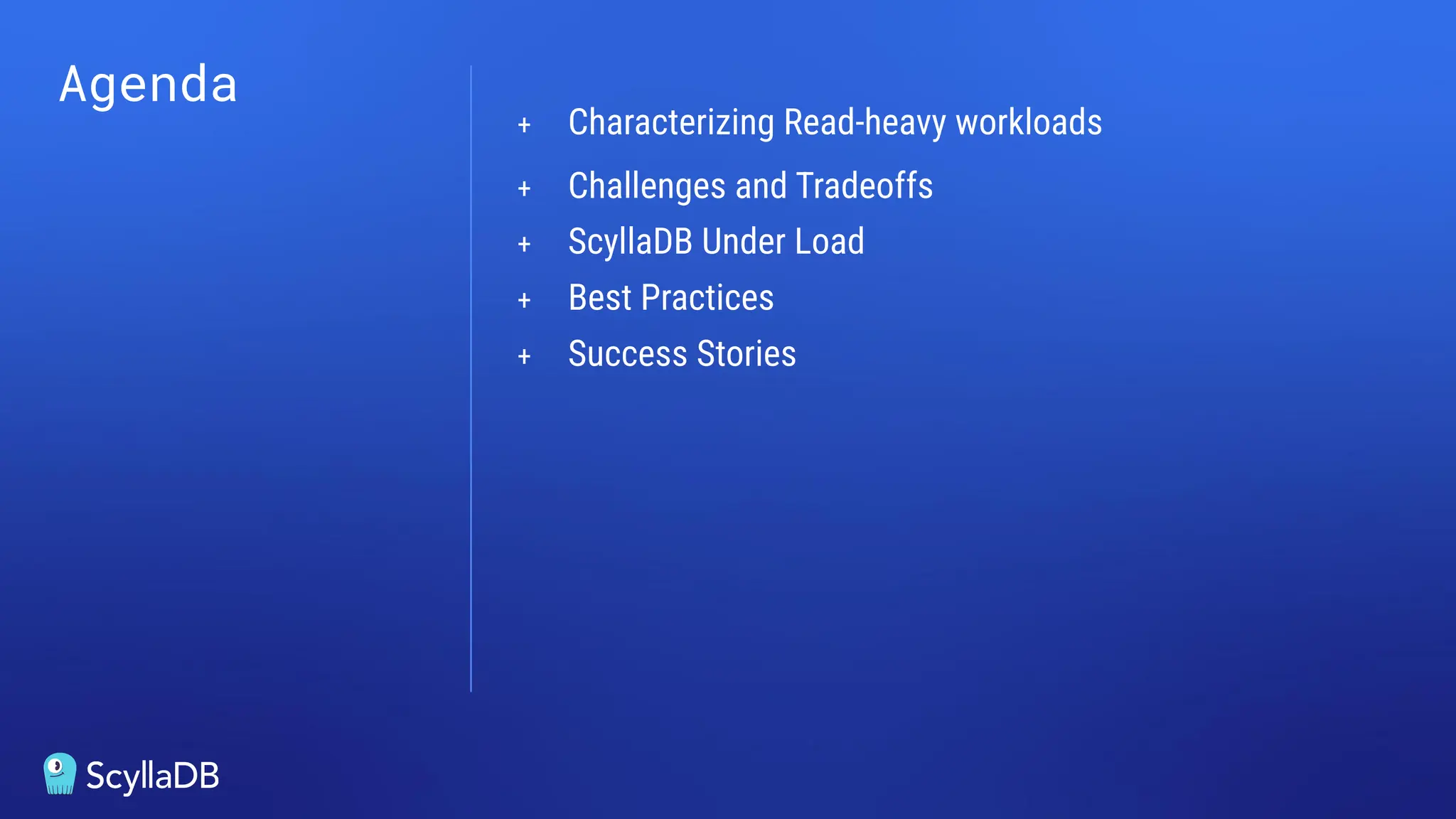 Agenda

+ Characterizing Read-heavy workloads
+ Challenges and Tradeoffs
+ ScyllaDB Under Load
+ Best Practices
+ Success Stories

ScyllaDB